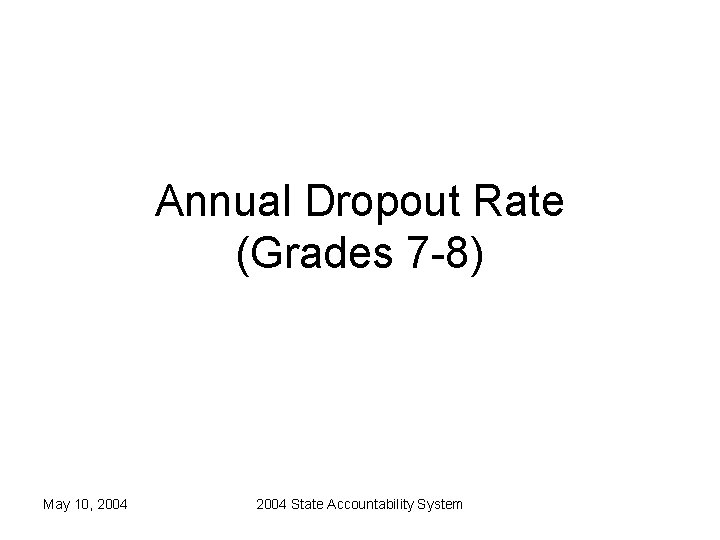 Annual Dropout Rate
(Grades 7-8)

May 10, 2004

2004 State Accountability System